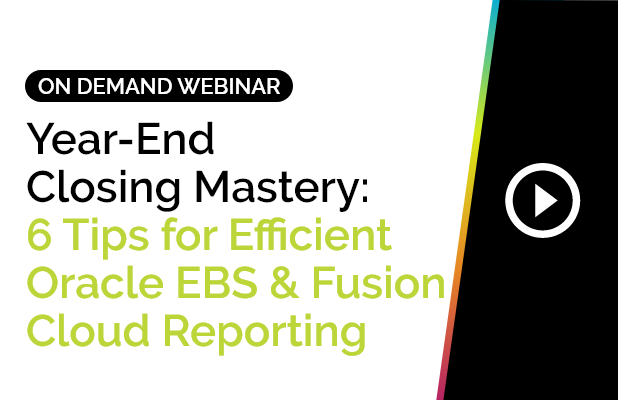 ON DEMAND WEBINAR

Year-End Closing Mastery: 6 Tips for Efficient Oracle EBS & Fusion Cloud Reporting